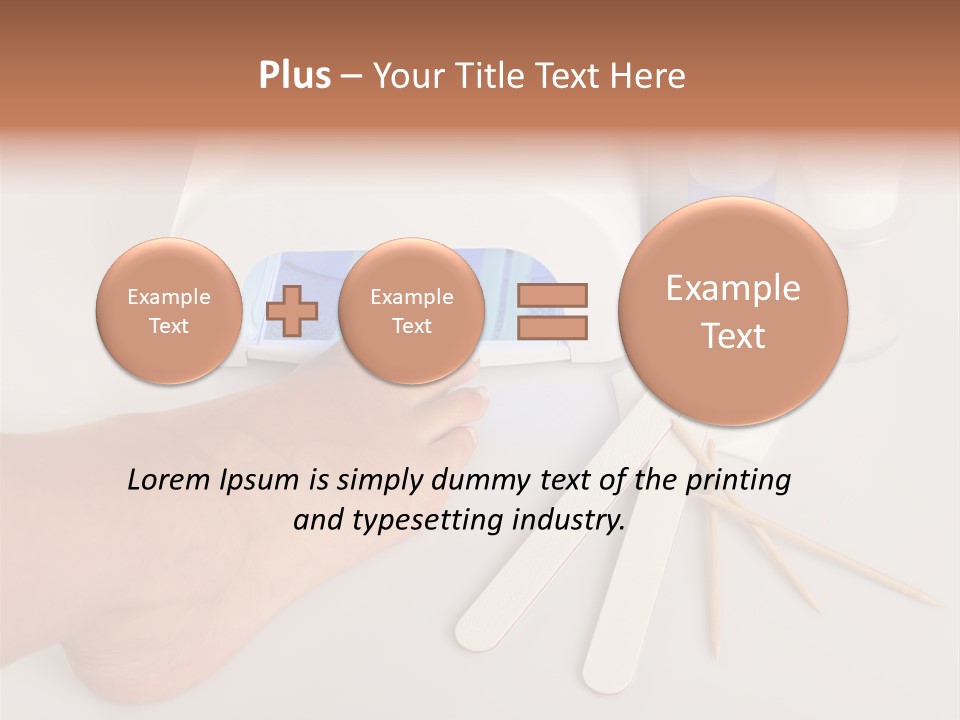 Plus – Your Title Text Here

Example Text

Example Text

Example Text

Lorem Ipsum is simply dummy text of the printing and typesetting industry.